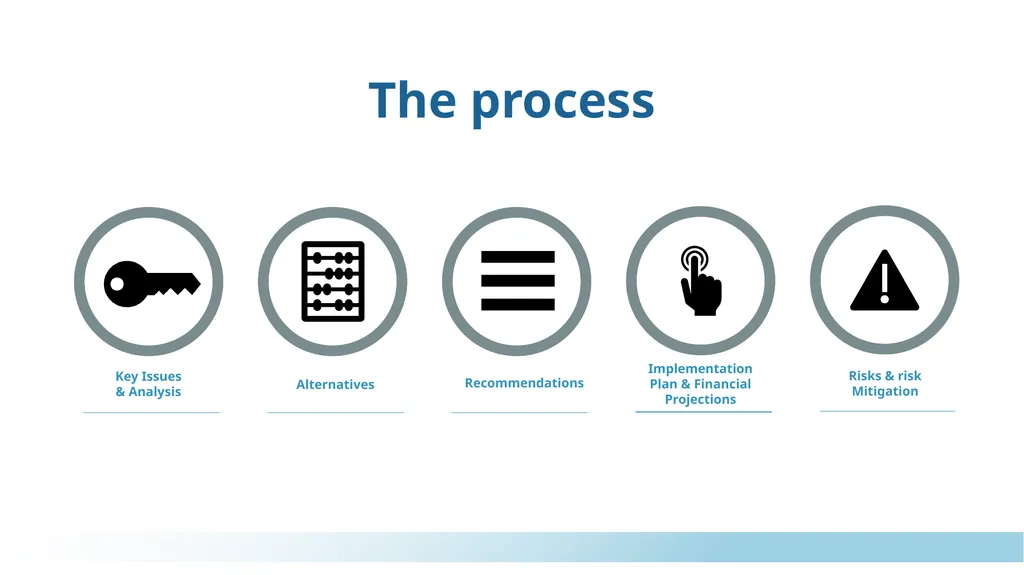 The process

Key Issues & Analysis

Alternatives

Recommendations

Implementation Plan & Financial Projections

Risks & risk Mitigation